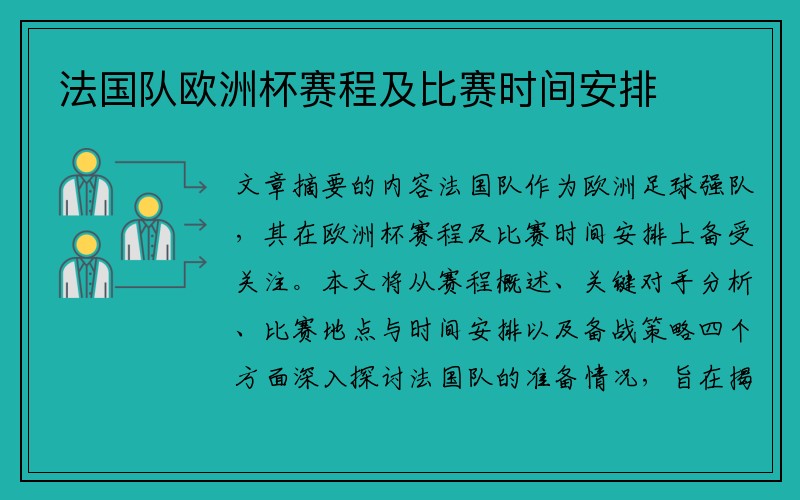 法国队欧洲杯赛程及比赛时间安排

文章摘要的内容法国队作为欧洲足球强队，其在欧洲杯赛程及比赛时间安排上备受关注。本文将从赛程概述、关键对手分析、比赛地点与时间安排以及备战策略四个方面深入探讨法国队的准备情况，旨在揭